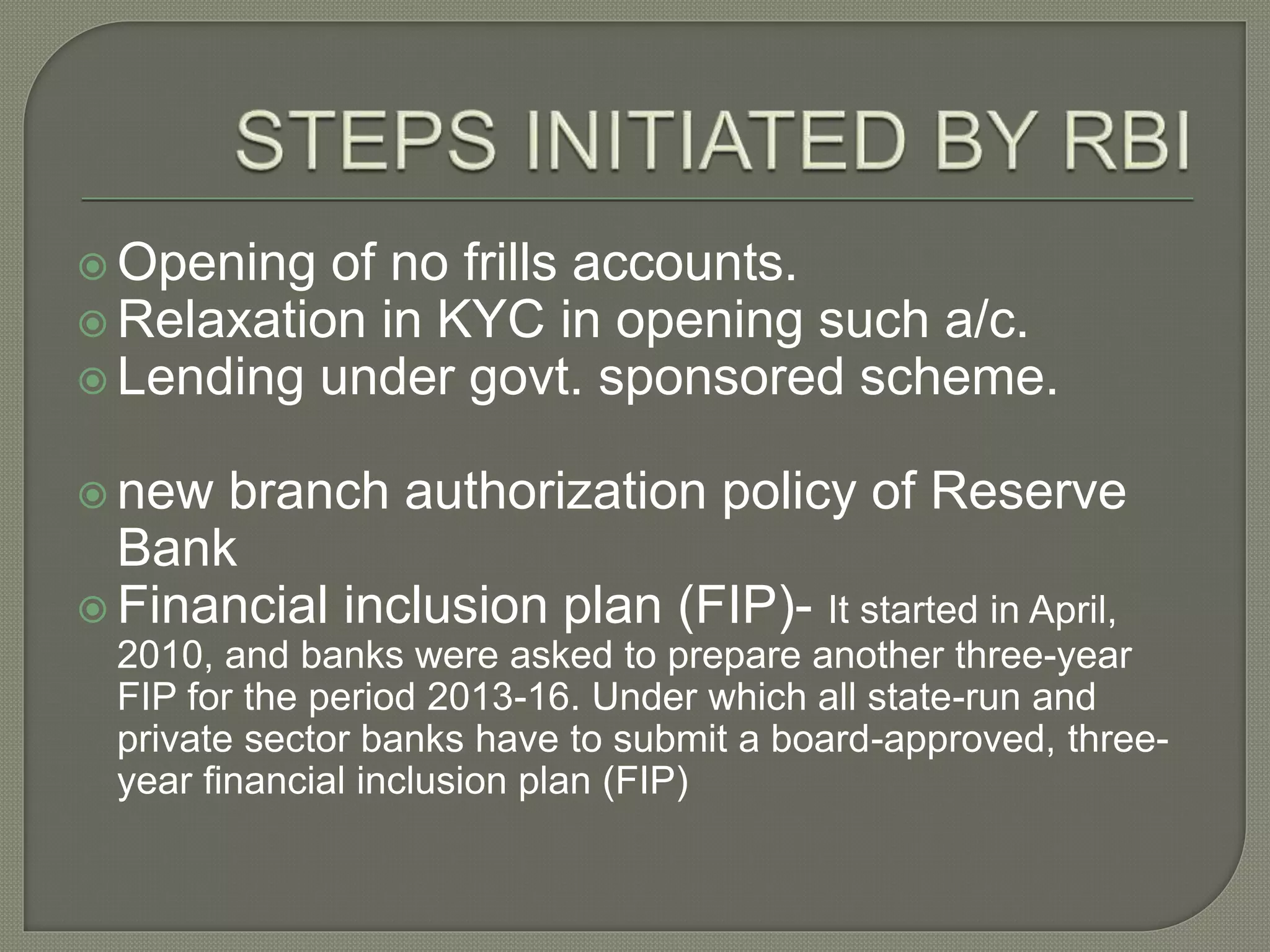 STEPS INITIATED BY RBI

Opening of no frills accounts.
Relaxation in KYC in opening such a/c.
Lending under govt. sponsored scheme.

new branch authorization policy of Reserve Bank
Financial inclusion plan (FIP)- It started in April, 2010, and banks were asked to prepare another three-year FIP for the period 2013-16. Under which all state-run and private sector banks have to submit a board-approved, three-year financial inclusion plan (FIP)